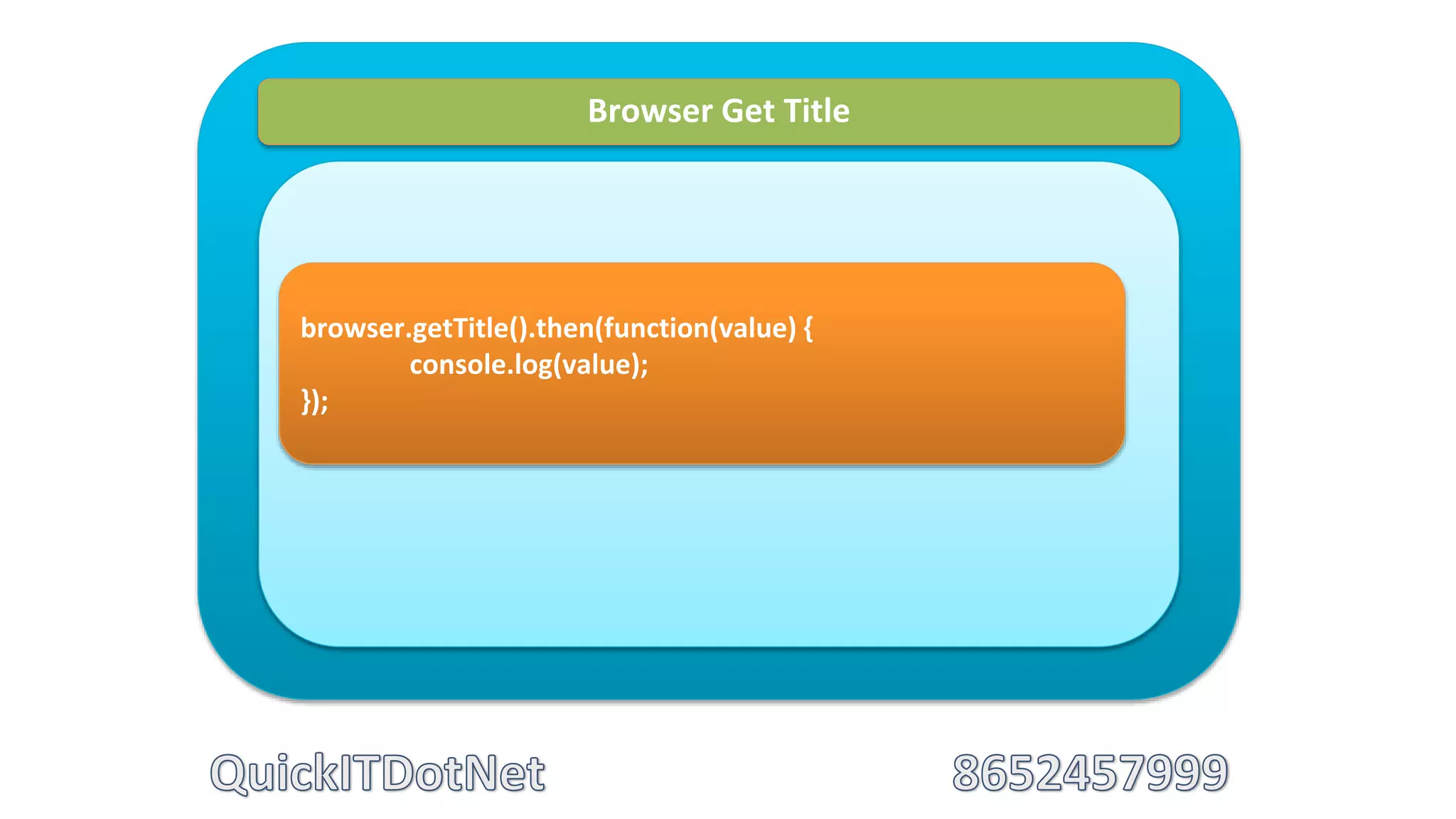 Browser Get Title

browser.getTitle().then(function(value) {
console.log(value);
});

QuickITDotNet

8652457999